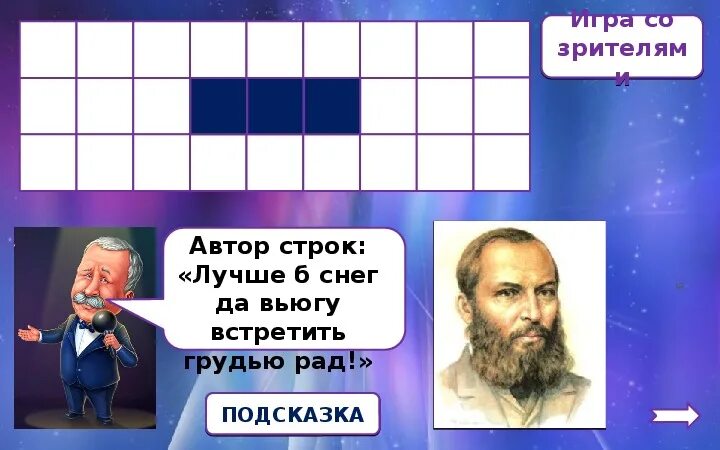 Игра со зрителями

Автор строк: «Лучше б снег да вьюгу встретить грудью рад!»

ПОДСКАЗКА